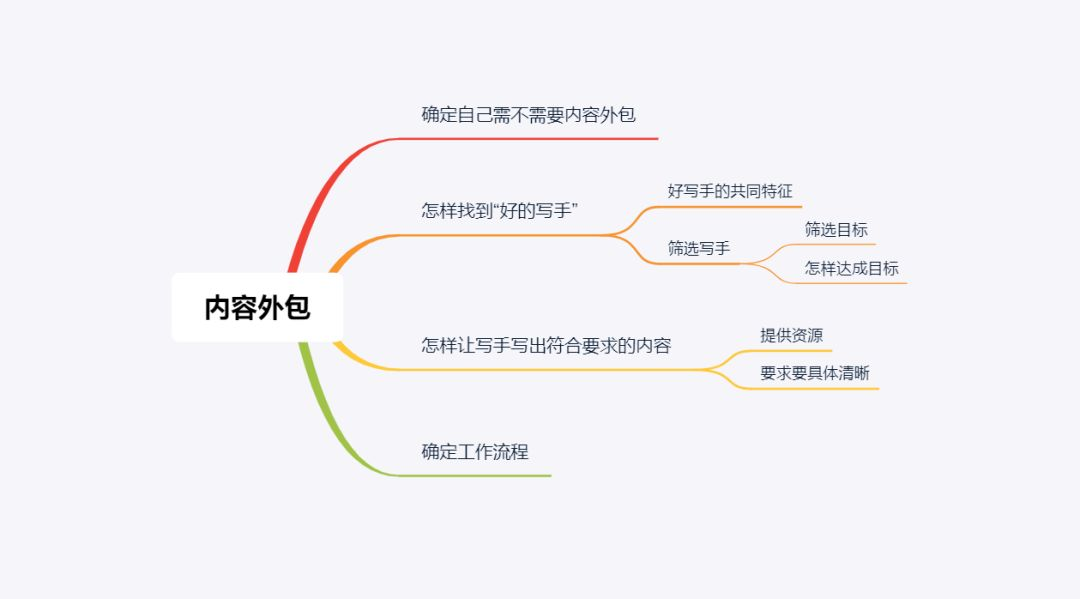 内容外包

确定自己需不需要内容外包

怎样找到“好的写手”

好写手的共同特征

筛选写手

筛选目标

怎样达成目标

怎样让写手写出符合要求的内容

提供资源

要求要具体清晰

确定工作流程